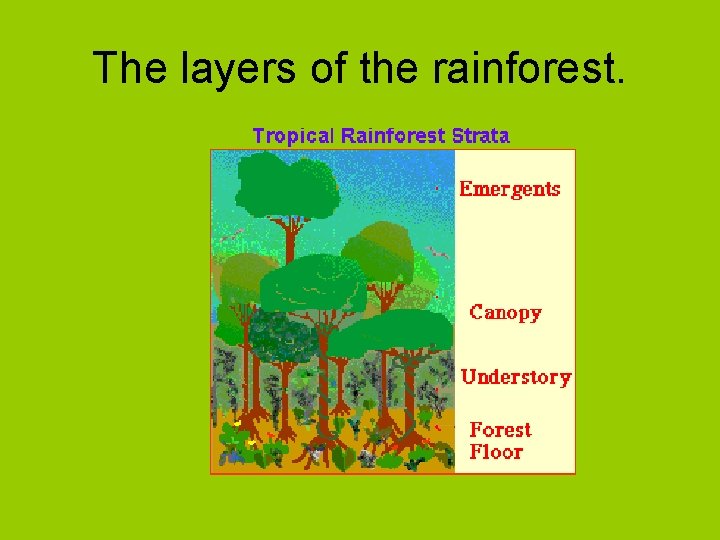 The layers of the rainforest.

Tropical Rainforest Strata

Emergents

Canopy

Understory

Forest Floor